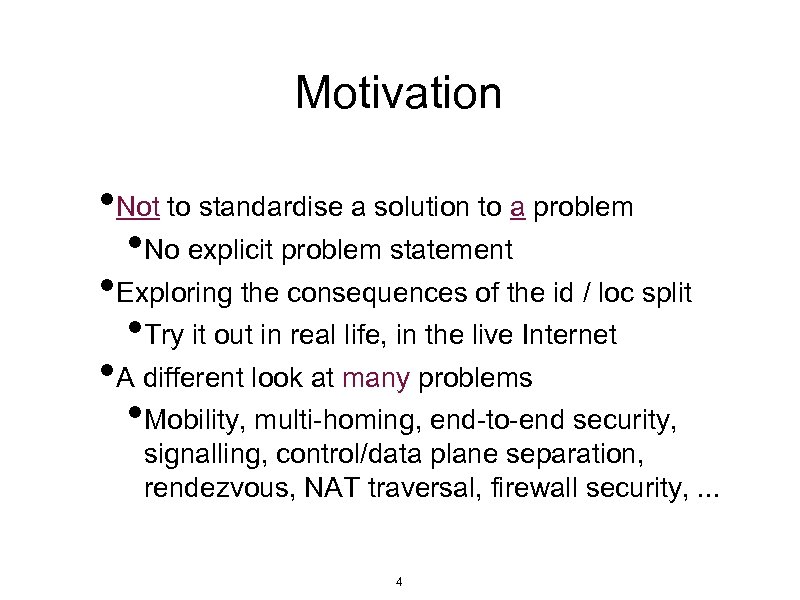 Motivation

• Not to standardise a solution to a problem
  • No explicit problem statement
• Exploring the consequences of the id / loc split
  • Try it out in real life, in the live Internet
• A different look at many problems
  • Mobility, multi-homing, end-to-end security, signalling, control/data plane separation, rendezvous, NAT traversal, firewall security, ...

4